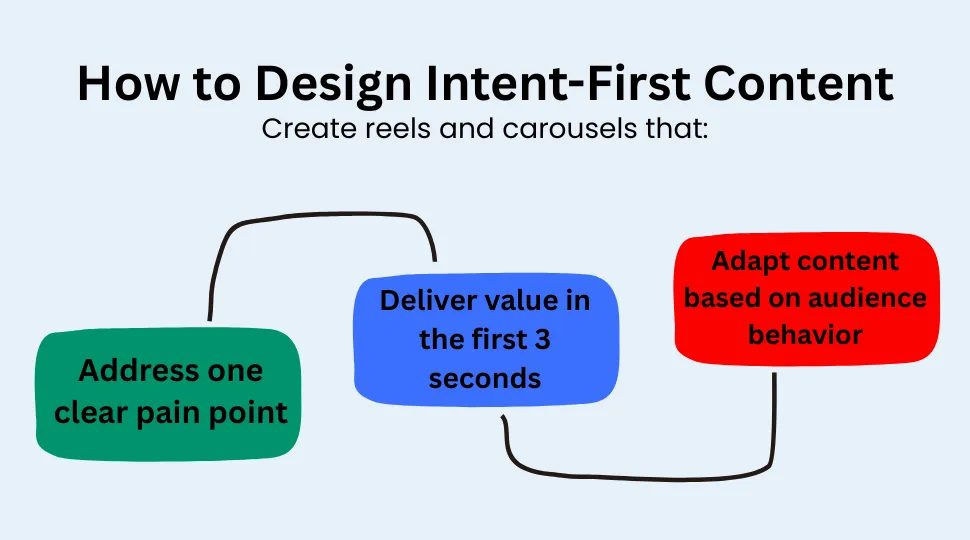 How to Design Intent-First Content

Create reels and carousels that:

Address one clear pain point

Deliver value in the first 3 seconds

Adapt content based on audience behavior